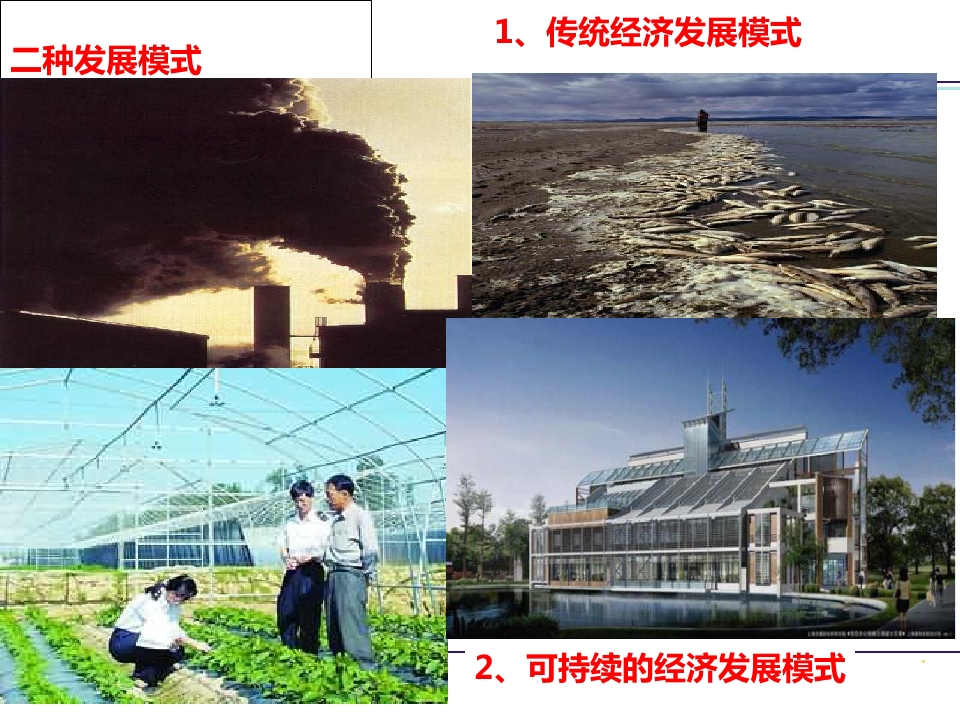 二种发展模式

1、传统经济发展模式

2、可持续的经济发展模式